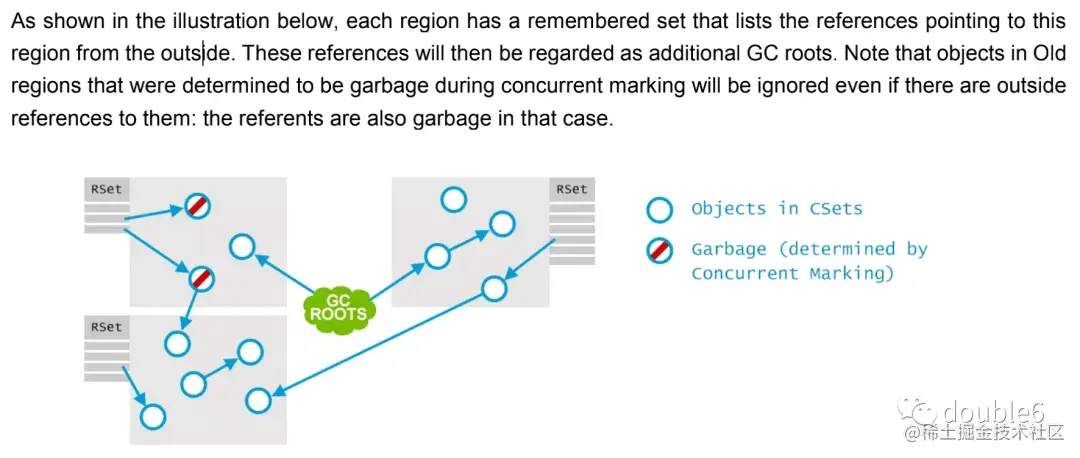 As shown in the illustration below, each region has a remembered set that lists the references pointing to this region from the outside. These references will then be regarded as additional GC roots. Note that objects in Old regions that were determined to be garbage during concurrent marking will be ignored even if there are outside references to them: the referents are also garbage in that case.

RSet

RSet

RSet

GC ROOTS

Objects in CSets

Garbage (determined by Concurrent Marking)

double6

@稀土掘金技术社区